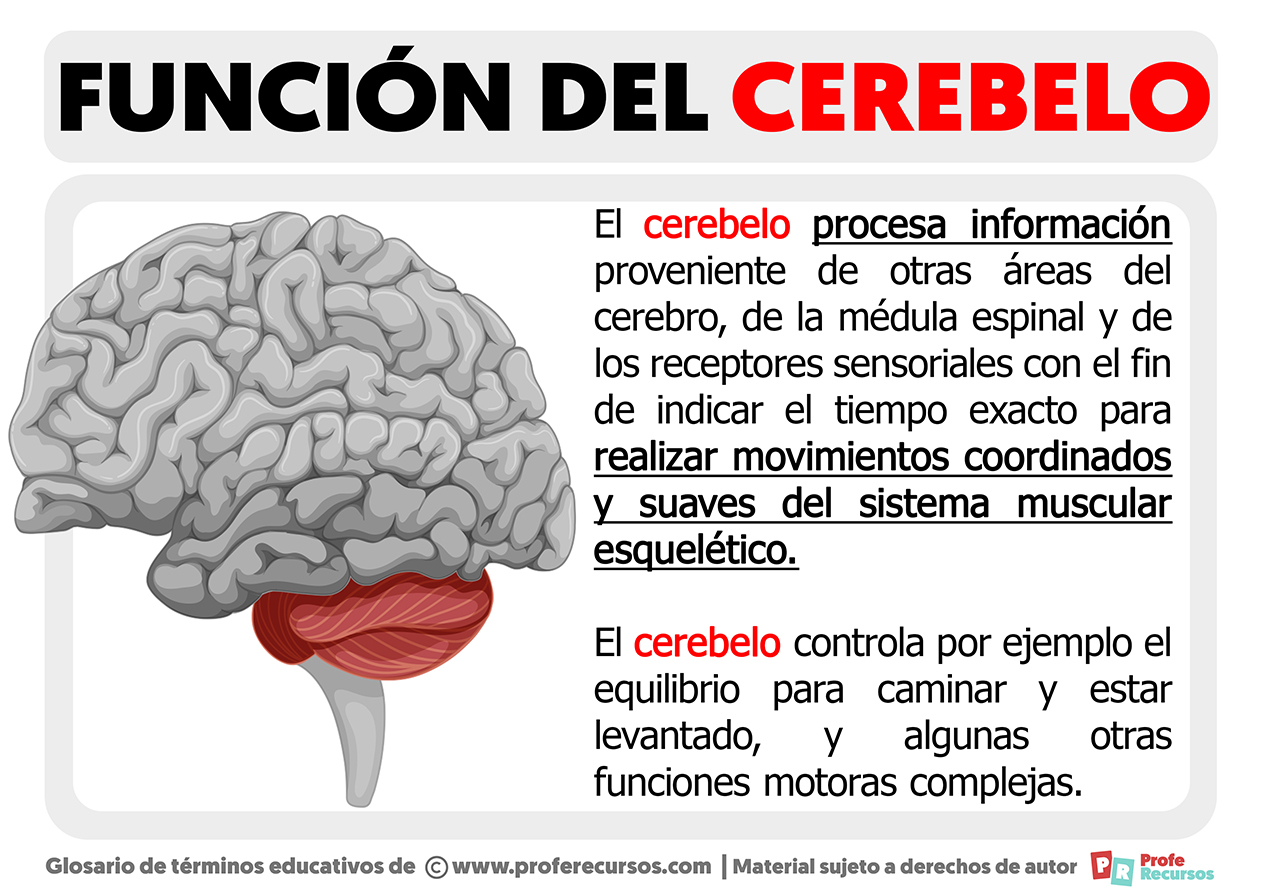 FUNCIÓN DEL CEREBELO

El cerebelo procesa información proveniente de otras áreas del cerebro, de la médula espinal y de los receptores sensoriales con el fin de indicar el tiempo exacto para realizar movimientos coordinados y suaves del sistema muscular esquelético.

El cerebelo controla por ejemplo el equilibrio para caminar y estar levantado, y algunas otras funciones motoras complejas.

Glosario de términos educativos de © www.proferecursos.com | Material sujeto a derechos de autor PR Profe Recursos